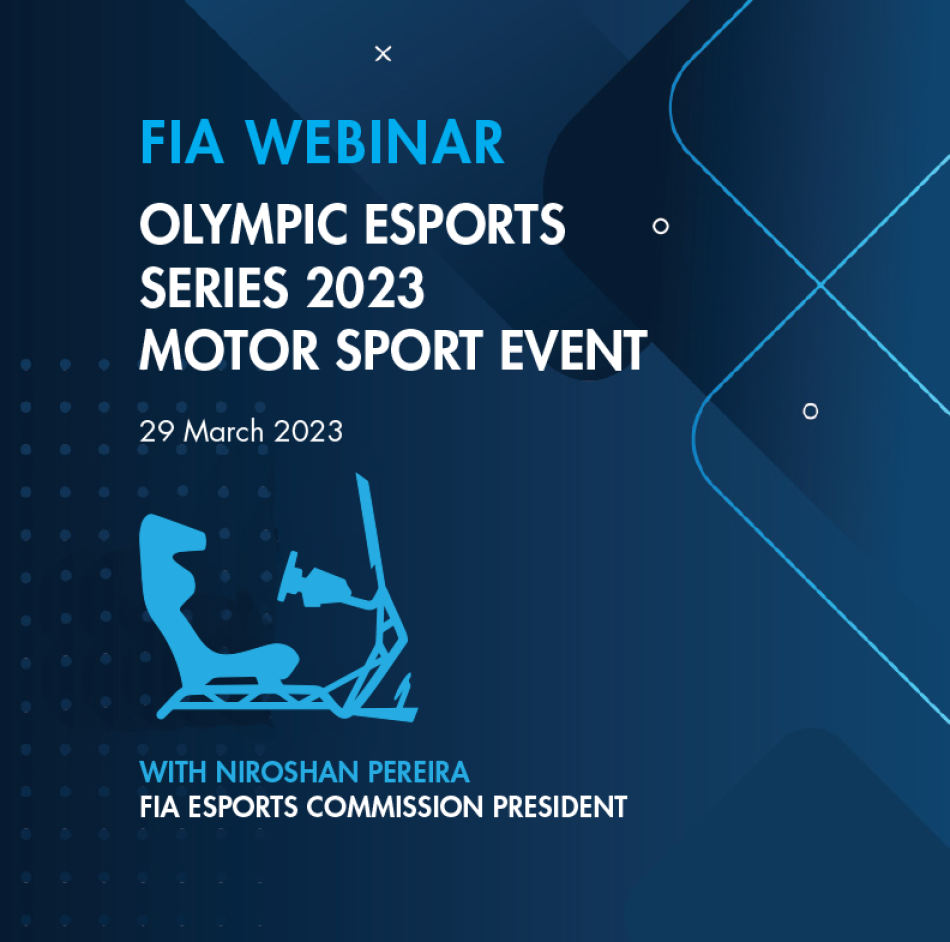 FIA WEBINAR

OLYMPIC ESPORTS SERIES 2023 MOTOR SPORT EVENT

29 March 2023

WITH NIROSHAN PEREIRA
FIA ESPORTS COMMISSION PRESIDENT